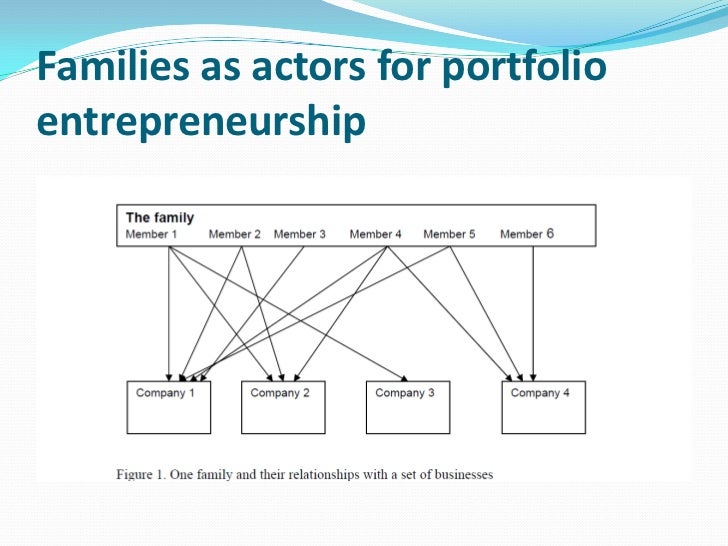 Families as actors for portfolio entrepreneurship

The family
Member 1 Member 2 Member 3 Member 4 Member 5 Member 6

Company 1
Company 2
Company 3
Company 4

Figure 1. One family and their relationships with a set of businesses